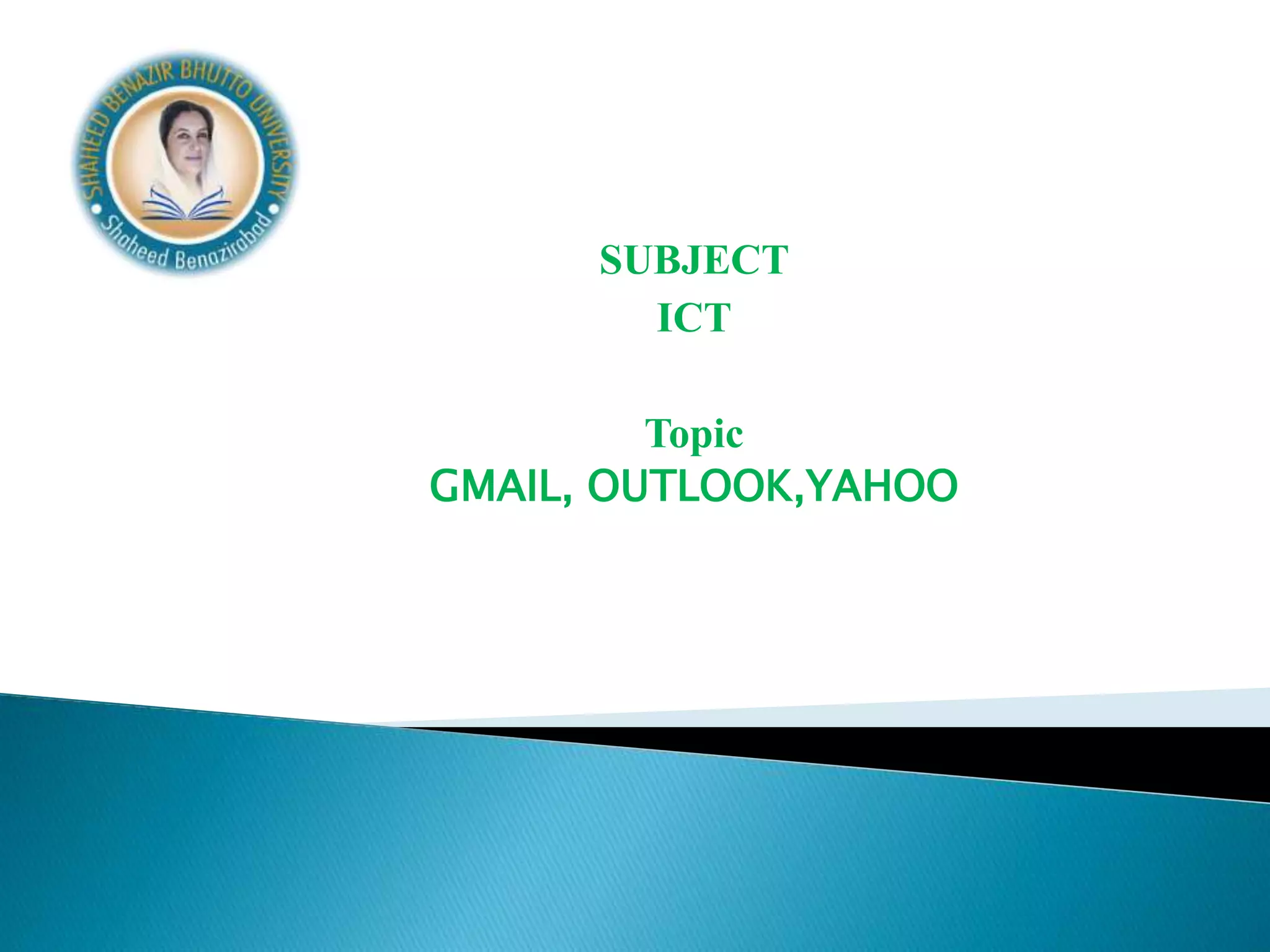 SHAHEED BENAZIR BHUTTO UNIVERSITY
Shaheed Benazirabad

SUBJECT
ICT

Topic
GMAIL, OUTLOOK,YAHOO